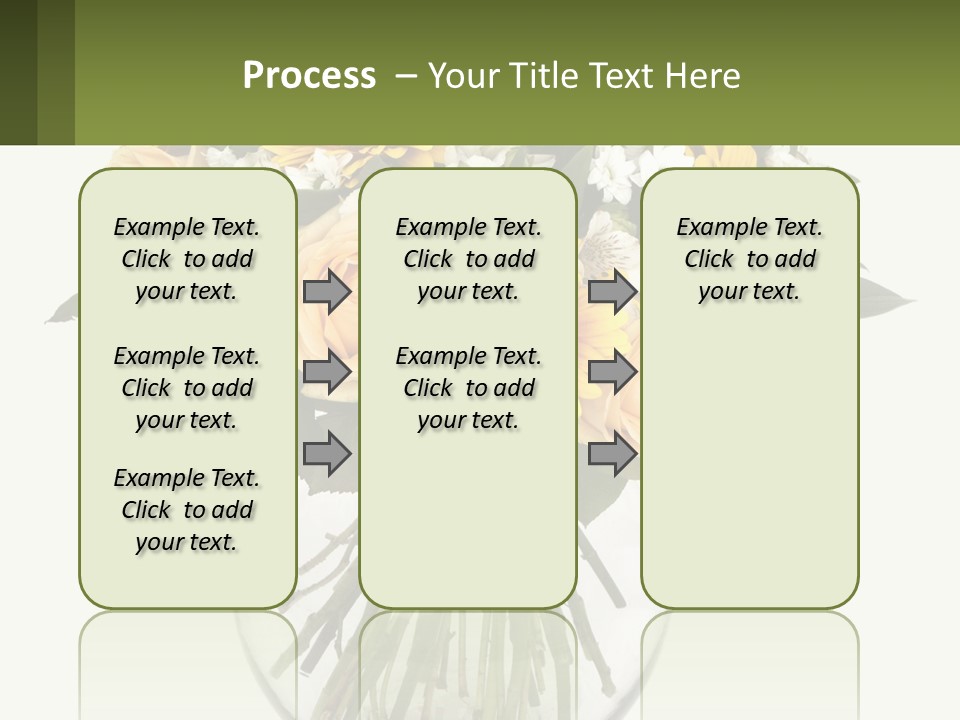 Process – Your Title Text Here

Example Text. Click to add your text.

Example Text. Click to add your text.

Example Text. Click to add your text.

Example Text. Click to add your text.

Example Text. Click to add your text.

Example Text. Click to add your text.